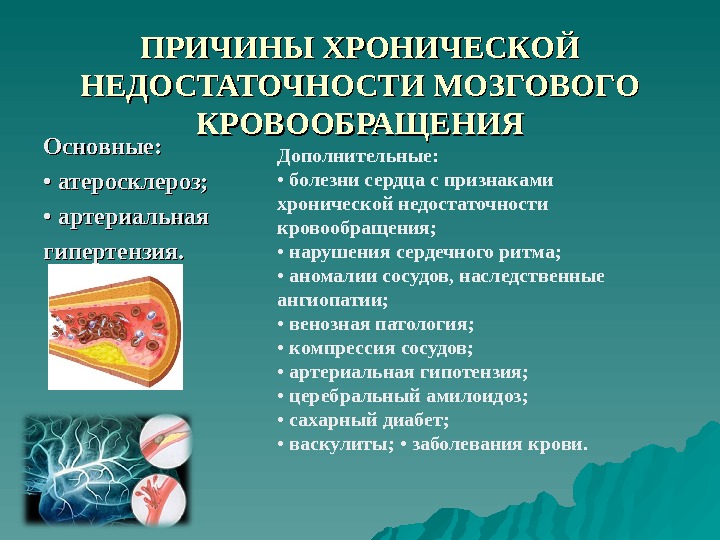 ПРИЧИНЫ ХРОНИЧЕСКОЙ НЕДОСТАТОЧНОСТИ МОЗГОВОГО КРОВООБРАЩЕНИЯ

Основные:
• атеросклероз;
• артериальная гипертензия.

Дополнительные:
• болезни сердца с признаками хронической недостаточности кровообращения;
• нарушения сердечного ритма;
• аномалии сосудов, наследственные ангиопатии;
• венозная патология;
• компрессия сосудов;
• артериальная гипотензия;
• церебральный амилоидоз;
• сахарный диабет;
• васкулиты; • заболевания крови.